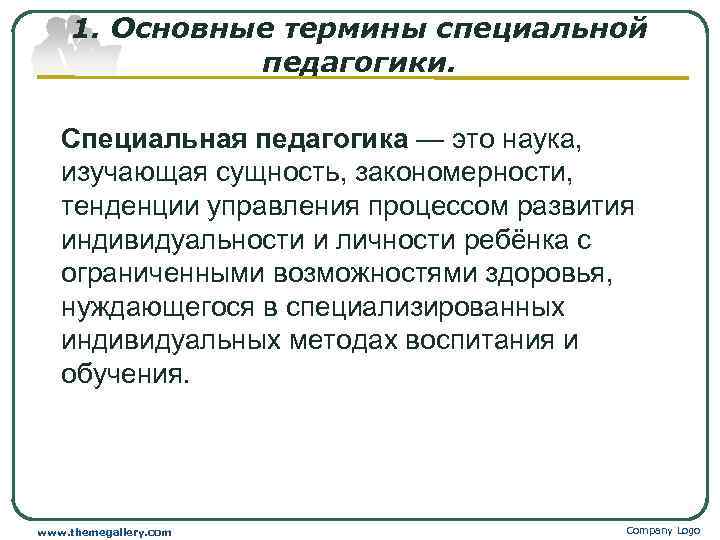 1. Основные термины специальной педагогики.

Специальная педагогика — это наука, изучающая сущность, закономерности, тенденции управления процессом развития индивидуальности и личности ребёнка с ограниченными возможностями здоровья, нуждающегося в специализированных индивидуальных методах воспитания и обучения.

www.themegallery.com

Company Logo